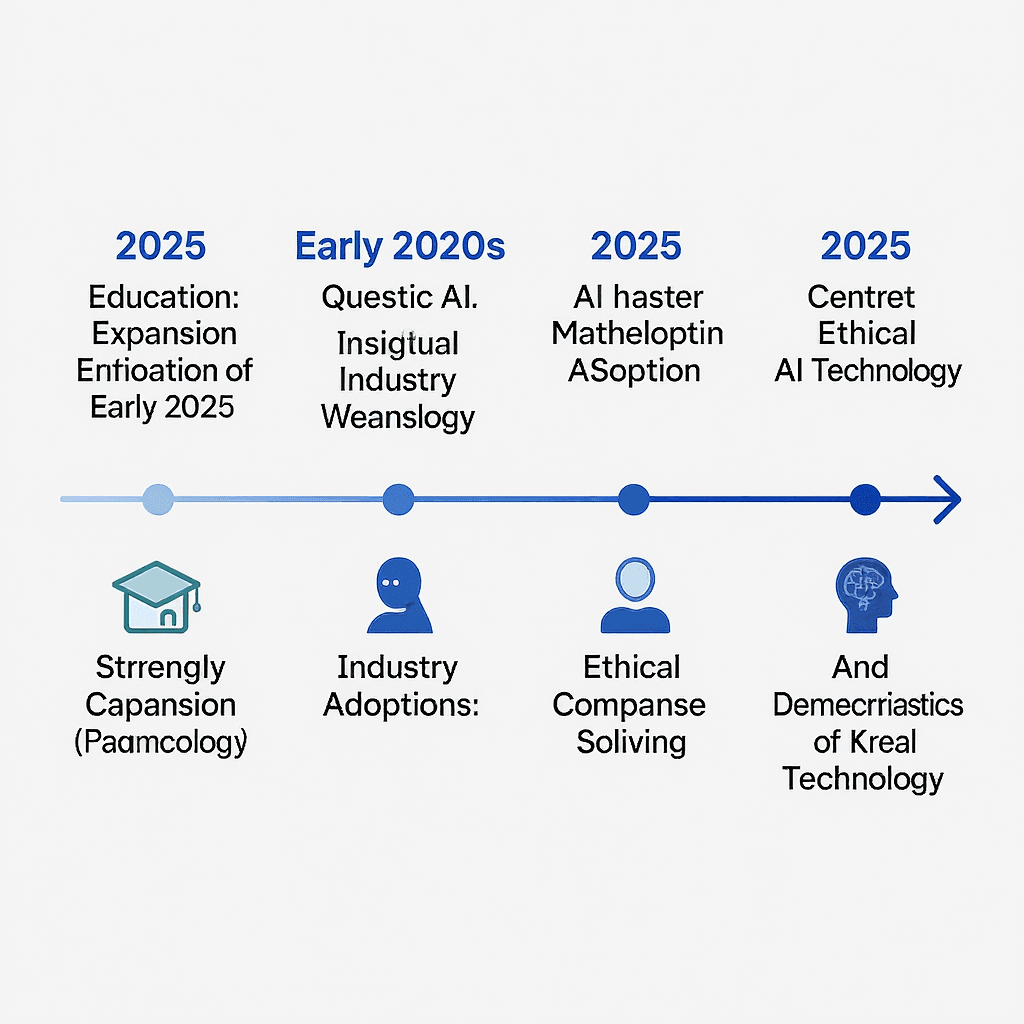 2025

Education: Expansion Enfioation of Early 2025

Early 2020s

Questic AI.

Insigtual Industry Weanslogy

2025

AI haster Matheloptin ASoption

2025

Centret Ethical AI Technology

Strrengly Capansion (Paamcology)

Industry Adoptions:

Ethical Companse Soliving

And Demecrriastics of Kreal Technology